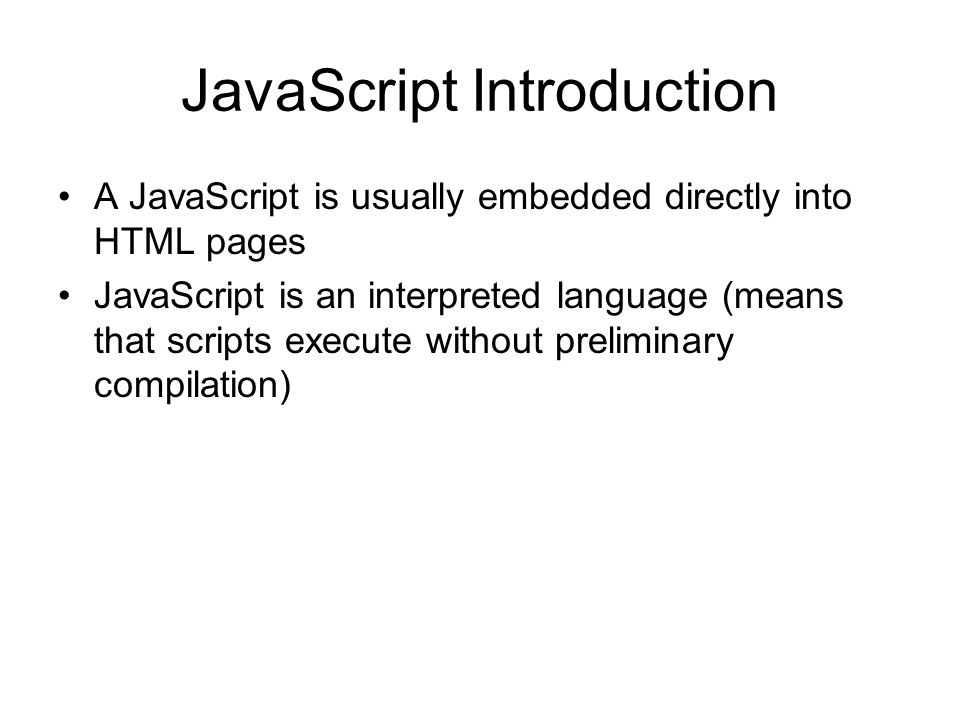 JavaScript Introduction

• A JavaScript is usually embedded directly into HTML pages
• JavaScript is an interpreted language (means that scripts execute without preliminary compilation)